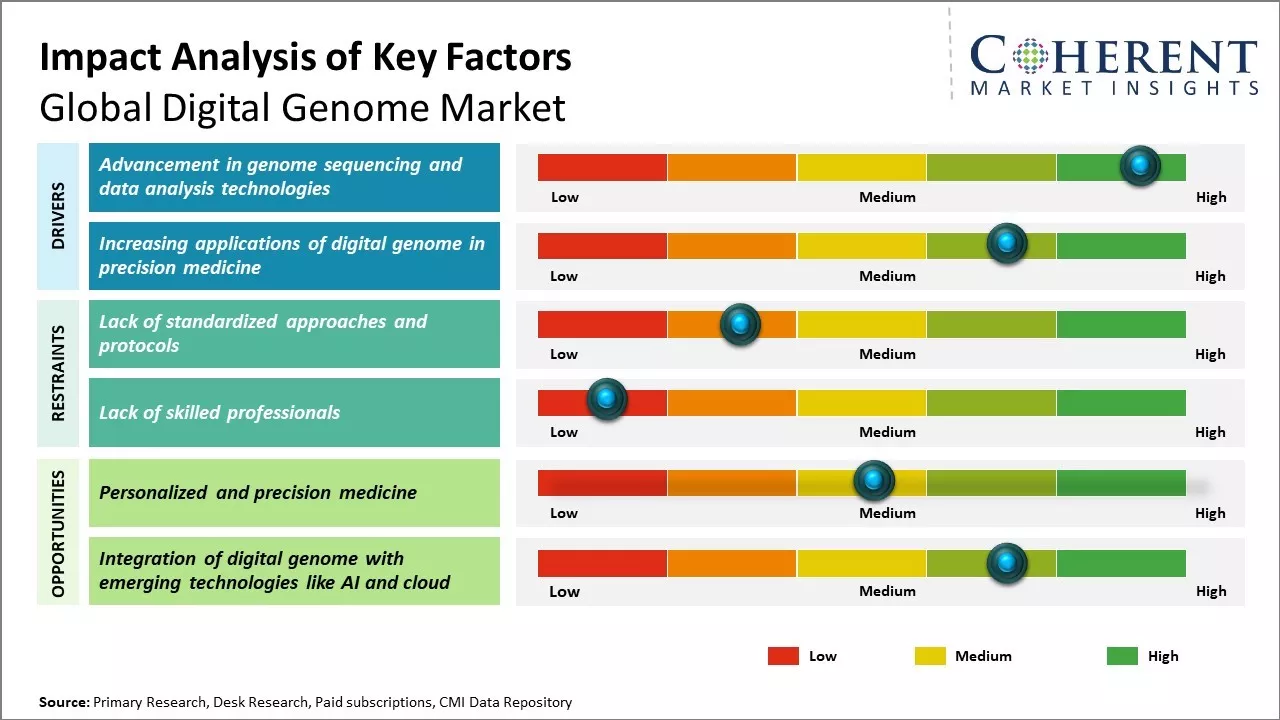 Impact Analysis of Key Factors
Global Digital Genome Market

COHERENT
MARKET INSIGHTS

DRIVERS

Advancement in genome sequencing and data analysis technologies

Low Medium High

Increasing applications of digital genome in precision medicine

Low Medium High

RESTRAINTS

Lack of standardized approaches and protocols

Low Medium High

Lack of skilled professionals

Low Medium High

OPPORTUNITIES

Personalized and precision medicine

Low Medium High

Integration of digital genome with emerging technologies like AI and cloud

Low Medium High

Low Medium High

Source: Primary Research, Desk Research, Paid subscriptions, CMI Data Repository